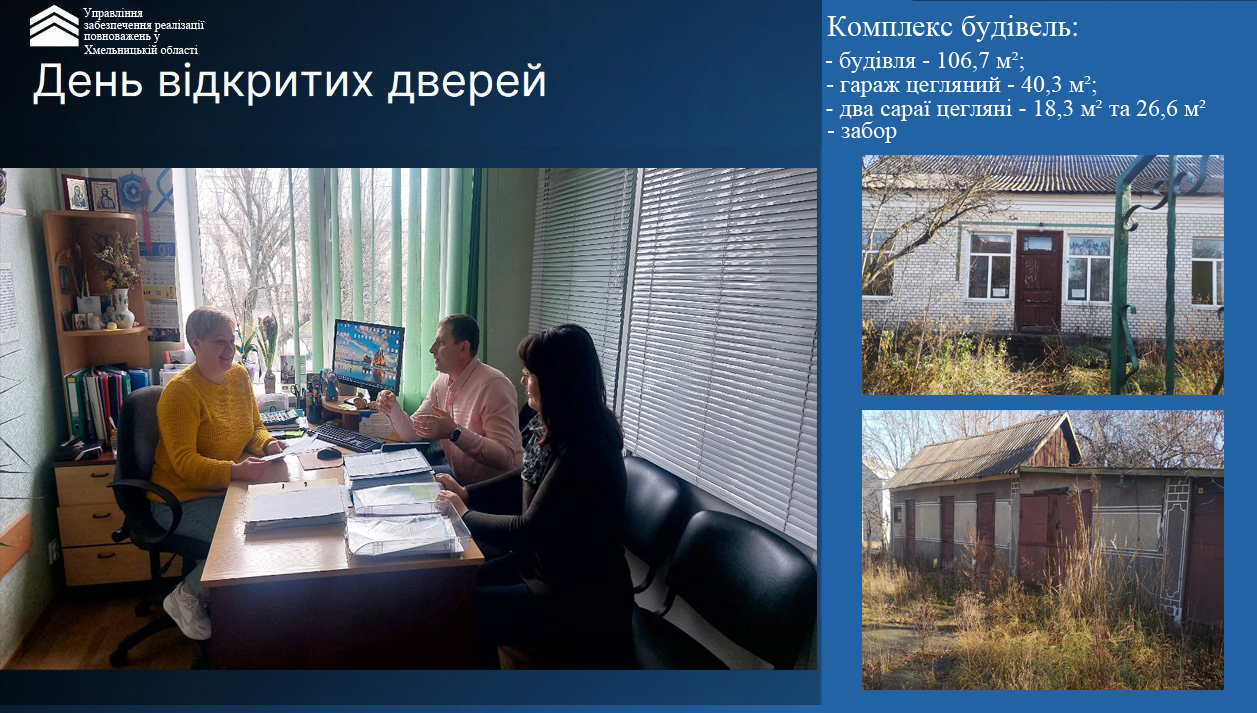 Управління забезпечення реалізації повноважень у Хмельницькій області

День відкритих дверей

Комплекс будівель:
- будівля - 106,7 м²;
- гараж цегляний - 40,3 м²;
- два сараї цегляні - 18,3 м² та 26,6 м²
- забор